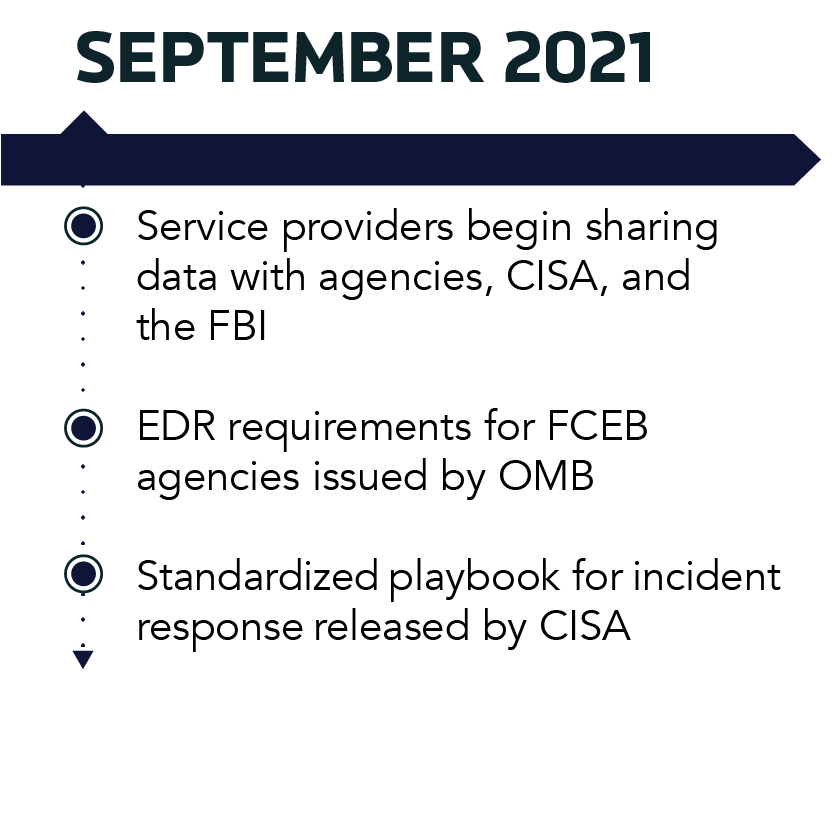 SEPTEMBER 2021

Service providers begin sharing data with agencies, CISA, and the FBI

EDR requirements for FCEB agencies issued by OMB

Standardized playbook for incident response released by CISA